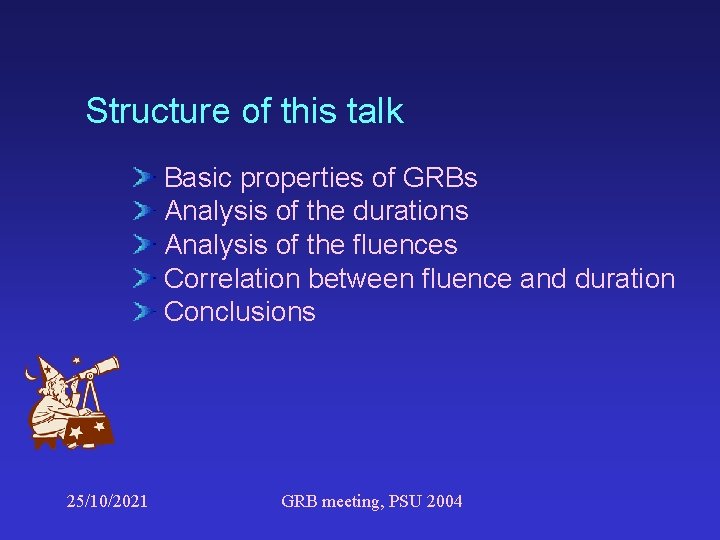 Structure of this talk

Basic properties of GRBs
Analysis of the durations
Analysis of the fluences
Correlation between fluence and duration
Conclusions

25/10/2021

GRB meeting, PSU 2004